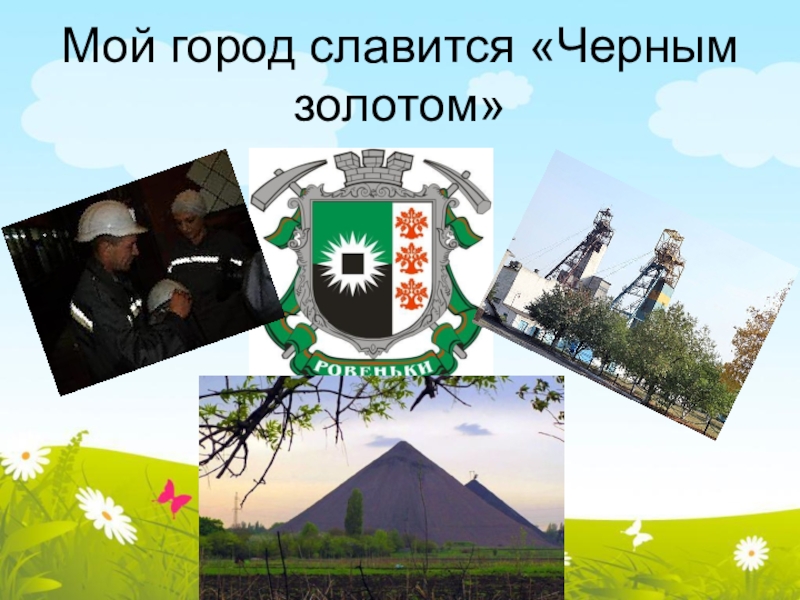 Мой город славится «Черным золотом»

РОВЕНЬКИ